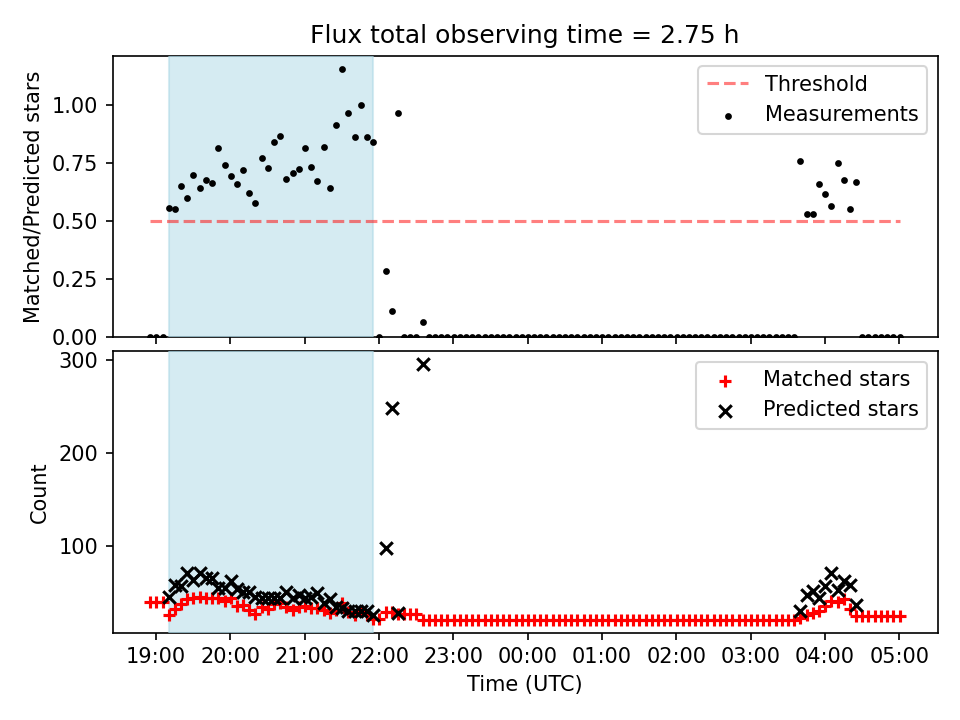 Flux total observing time = 2.75 h

Matched/Predicted stars

1.00
0.75
0.50
0.25
0.00

Threshold
Measurements

Count

300
200
100

Matched stars
Predicted stars

19:00 20:00 21:00 22:00 23:00 00:00 01:00 02:00 03:00 04:00 05:00

Time (UTC)